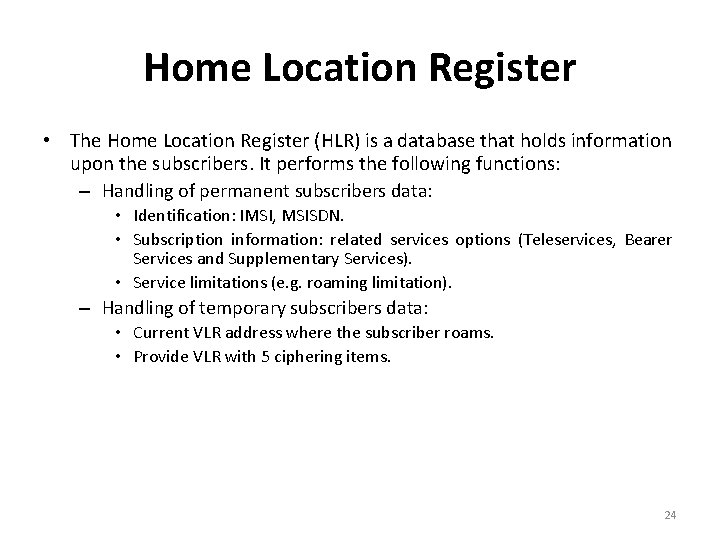 Home Location Register

• The Home Location Register (HLR) is a database that holds information upon the subscribers. It performs the following functions:
– Handling of permanent subscribers data:
• Identification: IMSI, MSISDN.
• Subscription information: related services options (Teleservices, Bearer Services and Supplementary Services).
• Service limitations (e.g. roaming limitation).
– Handling of temporary subscribers data:
• Current VLR address where the subscriber roams.
• Provide VLR with 5 ciphering items.

24